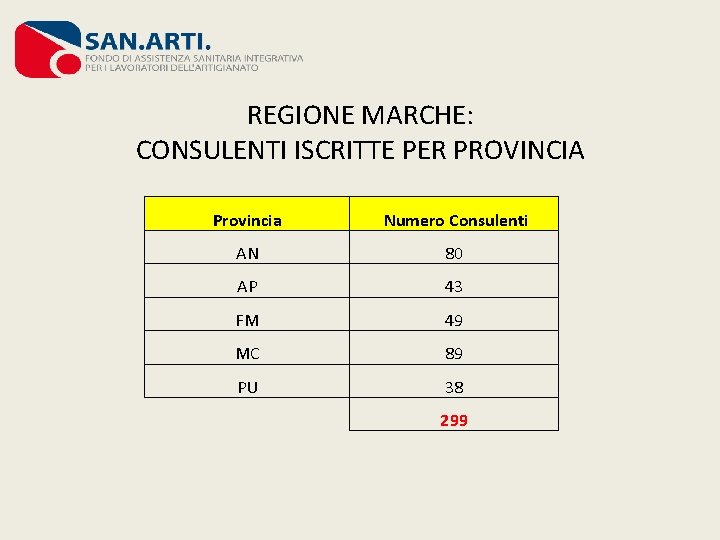 SAN.ARTI.
FONDO DI ASSISTENZA SANITARIA INTEGRATIVA
PER I LAVORATORI DELL'ARTIGIANATO

REGIONE MARCHE:
CONSULENTI ISCRITTE PER PROVINCIA

| Provincia | Numero Consulenti |
|---|---|
| AN | 80 |
| AP | 43 |
| FM | 49 |
| MC | 89 |
| PU | 38 |
| | 299 |